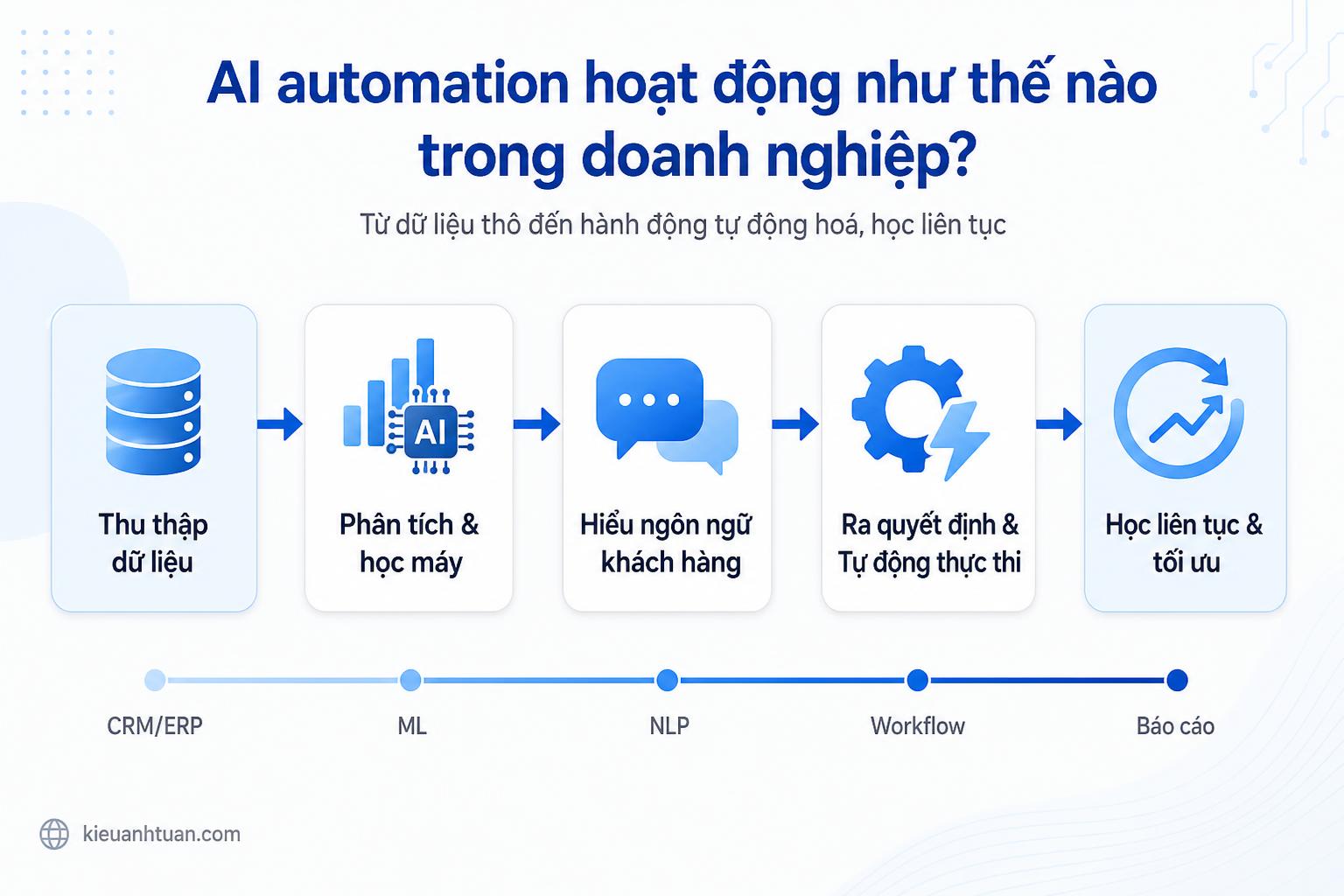 AI automation hoạt động như thế nào trong doanh nghiệp?

Từ dữ liệu thô đến hành động tự động hoá, học liên tục

Thu thập dữ liệu

AI

Phân tích & học máy

Hiểu ngôn ngữ khách hàng

Ra quyết định & Tự động thực thi

Học liên tục & tối ưu

CRM/ERP

ML

NLP

Workflow

Báo cáo

kieuanhtuan.com